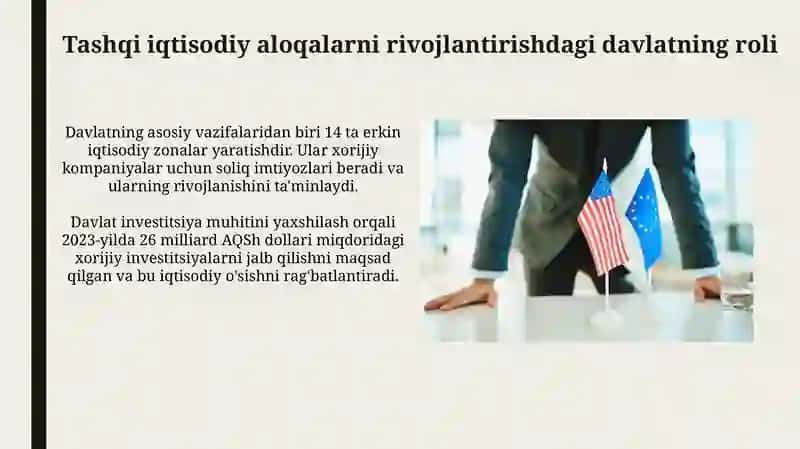 Tashqi iqtisodiy aloqalarni rivojlantirishdagi davlatning roli

Davlatning asosiy vazifalaridan biri 14 ta erkin iqtisodiy zonalar yaratishdir. Ular xorijiy kompaniyalar uchun soliq imtiyozlari beradi va ularning rivojlanishini ta'minlaydi.

Davlat investitsiya muhitini yaxshilash orqali 2023-yilda 26 milliard AQSh dollari miqdoridagi xorijiy investitsiyalarni jalb qilishni maqsad qilgan va bu iqtisodiy o'sishni rag'batlantiradi.